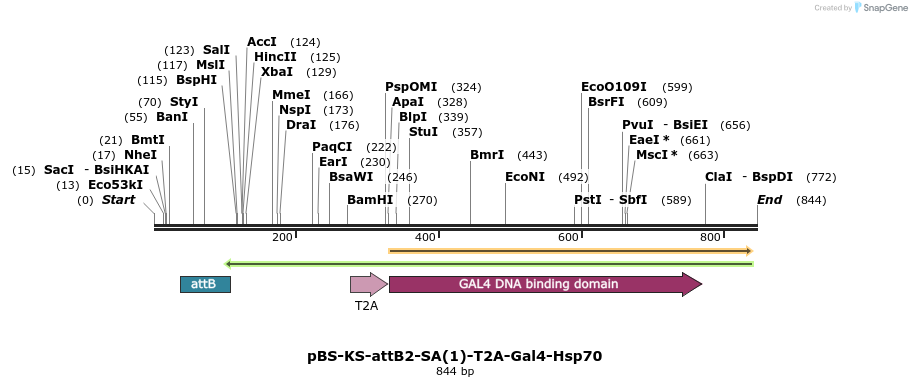 Created by SnapGene

(123) SalI
(117) MslI
(115) BspHI
(70) StyI
(55) BanI
(21) BmtI
(17) NheI
(15) SacI - BsiHKAI
(13) Eco53kI
(0) Start

AccI (124)
HincII (125)
XbaI (129)
MmeI (166)
NspI (173)
DraI (176)
PaqCI (222)
EarI (230)
BsaWI (246)
BamHI (270)

PspOMI (324)
ApaI (328)
BlpI (339)
StuI (357)
BmrI (443)
EcoNI (492)

EcoO109I (599)
BsrFI (609)
PvuI - BsiEI (656)
EaeI * (661)
MscI * (663)
PstI - SbfI (589)
ClaI - BspDI (772)
End (844)

200
400
600
800

attB
T2A
GAL4 DNA binding domain

pBS-KS-attB2-SA(1)-T2A-Gal4-Hsp70
844 bp